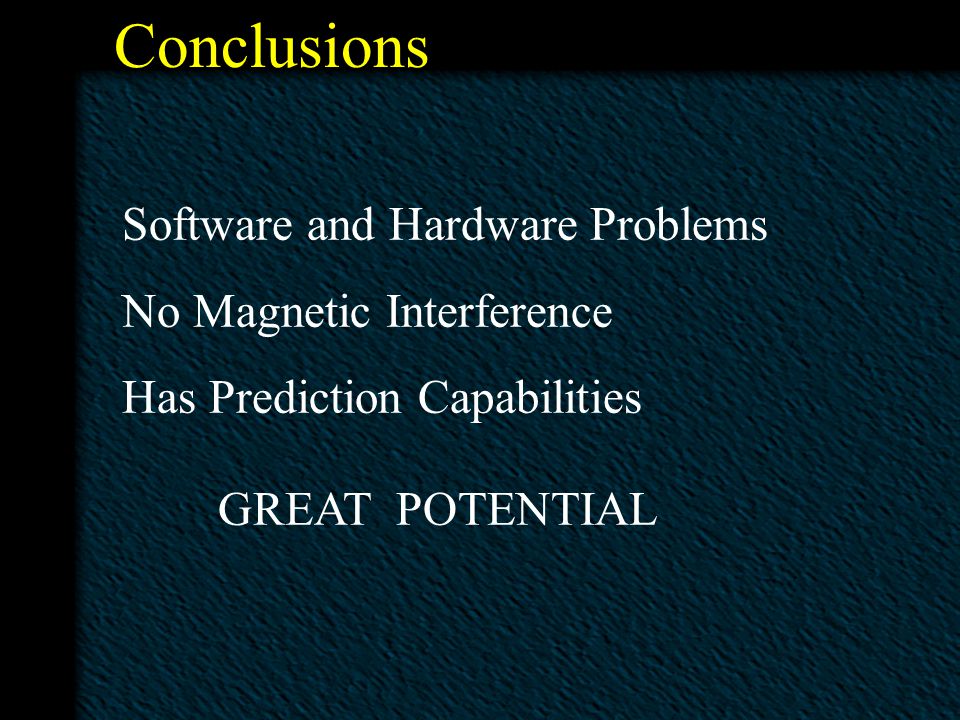 Conclusions

Software and Hardware Problems

No Magnetic Interference

Has Prediction Capabilities

GREAT POTENTIAL